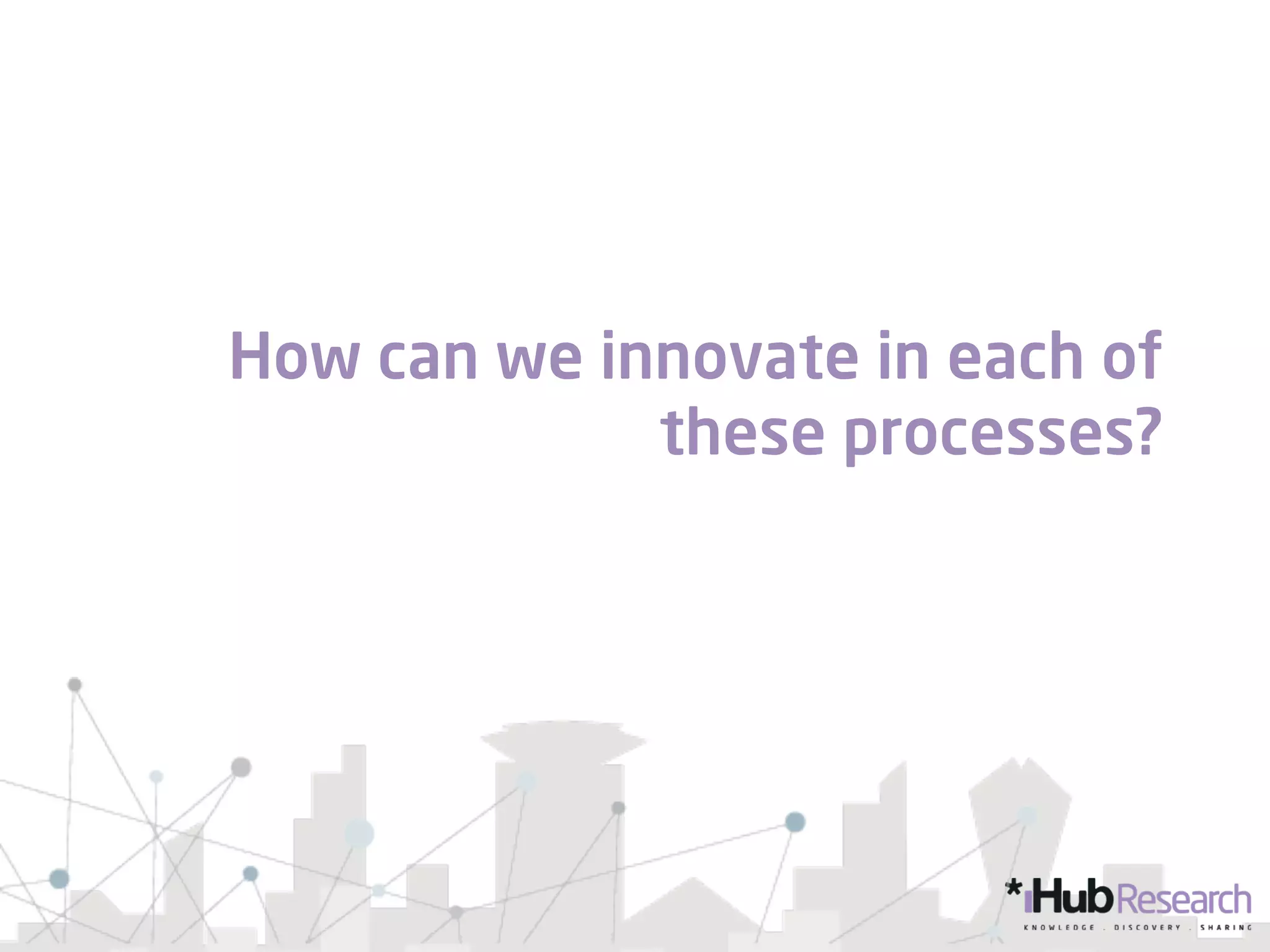 How can we innovate in each of these processes?

*iHub Research
KNOWLEDGE . DISCOVERY . SHARING